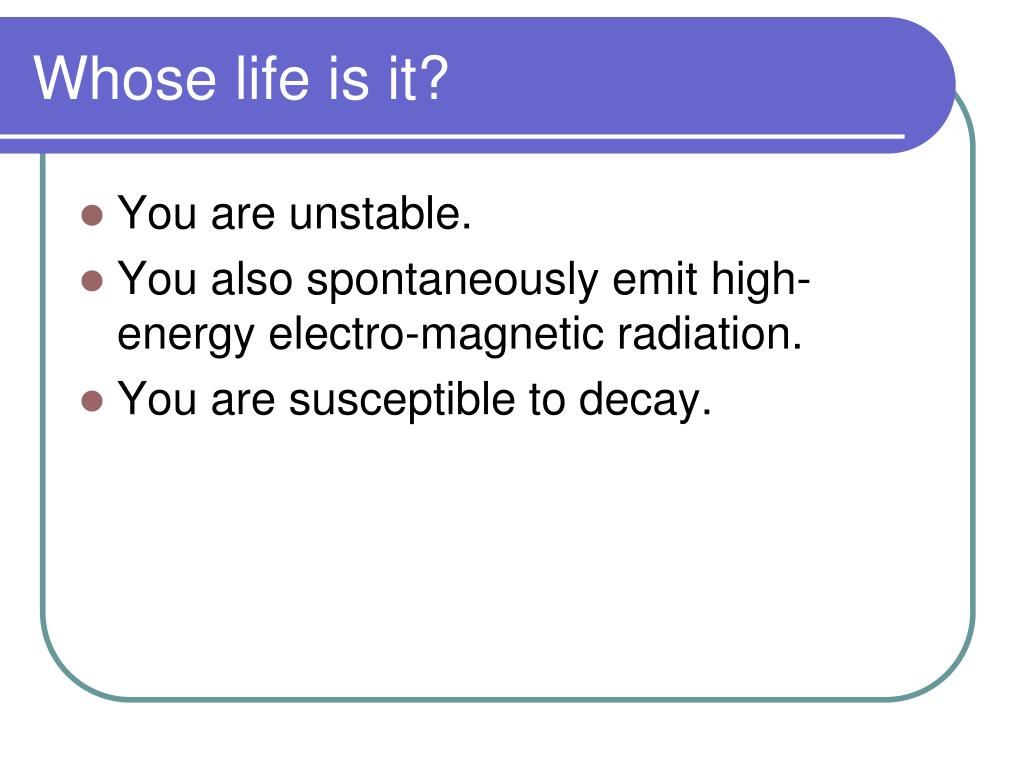 Whose life is it?

- You are unstable.
- You also spontaneously emit high-energy electro-magnetic radiation.
- You are susceptible to decay.